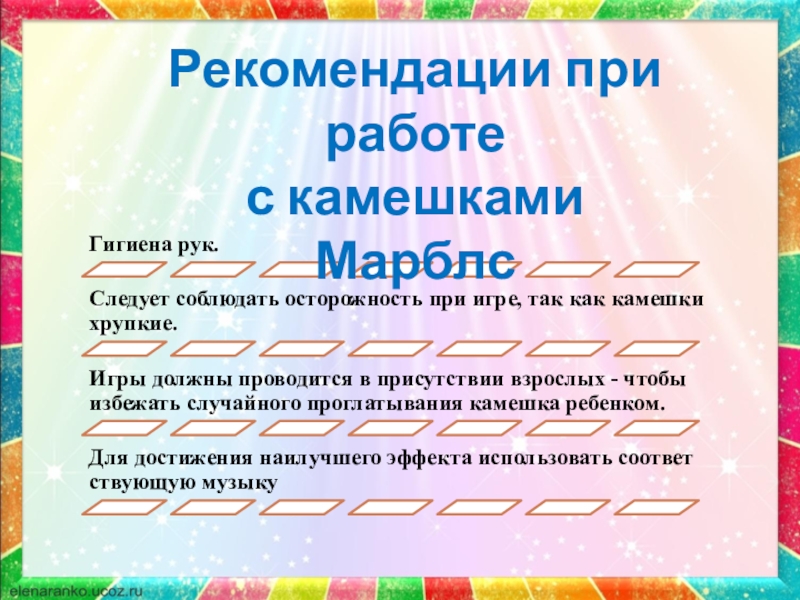 Рекомендации при работе с камешками Марблс

Гигиена рук.

Следует соблюдать осторожность при игре, так как камешки хрупкие.

Игры должны проводится в присутствии взрослых - чтобы избежать случайного проглатывания камешка ребенком.

Для достижения наилучшего эффекта использовать соответ ствующую музыку

elenaranko.ucoz.ru